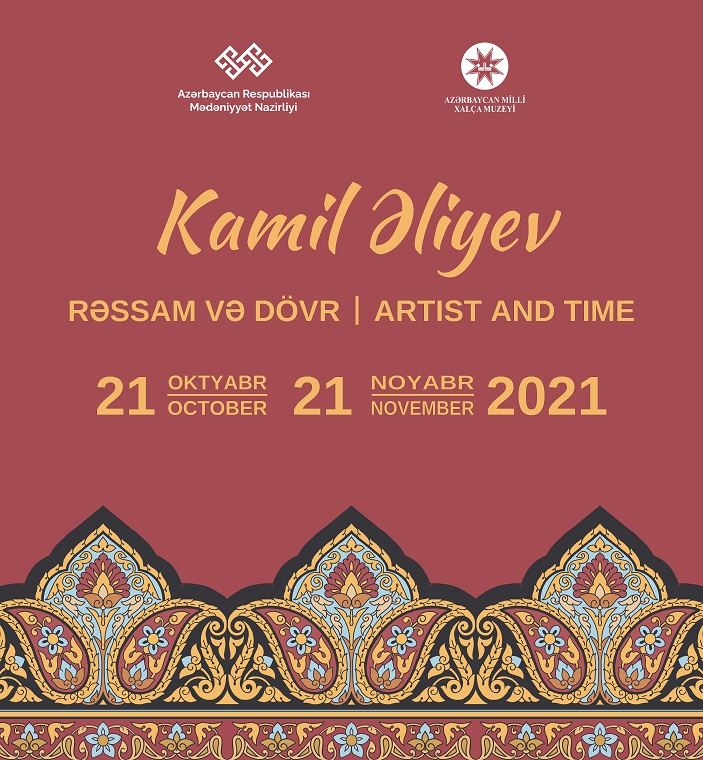 Azərbaycan Respublikası
Mədəniyyət Nazirliyi

AZƏRBAYCAN MİLLİ
XALÇA MUZEYİ

Kamil Əliyev

RƏSSAM VƏ DÖVR | ARTIST AND TIME

21 OKTYABR OCTOBER 21 NOYABR NOVEMBER 2021